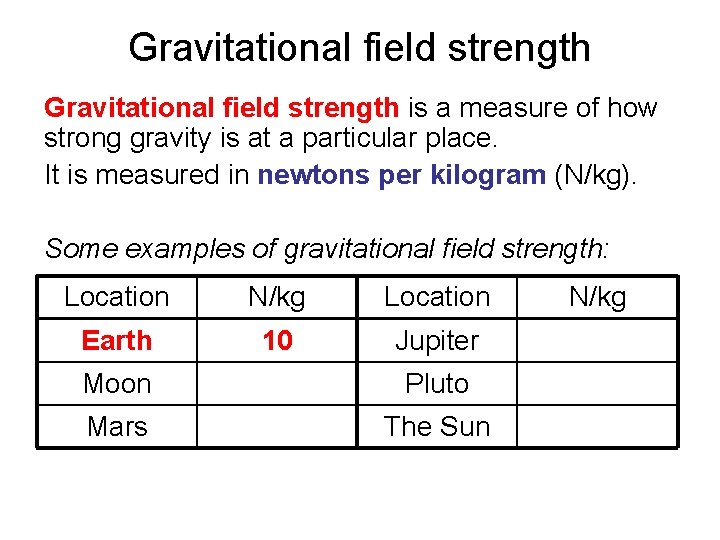 Gravitational field strength

Gravitational field strength is a measure of how strong gravity is at a particular place.

It is measured in newtons per kilogram (N/kg).

Some examples of gravitational field strength:

| Location | N/kg | Location | N/kg |
|---|---|---|---|
| Earth | 10 | Jupiter | |
| Moon | | Pluto | |
| Mars | | The Sun | |